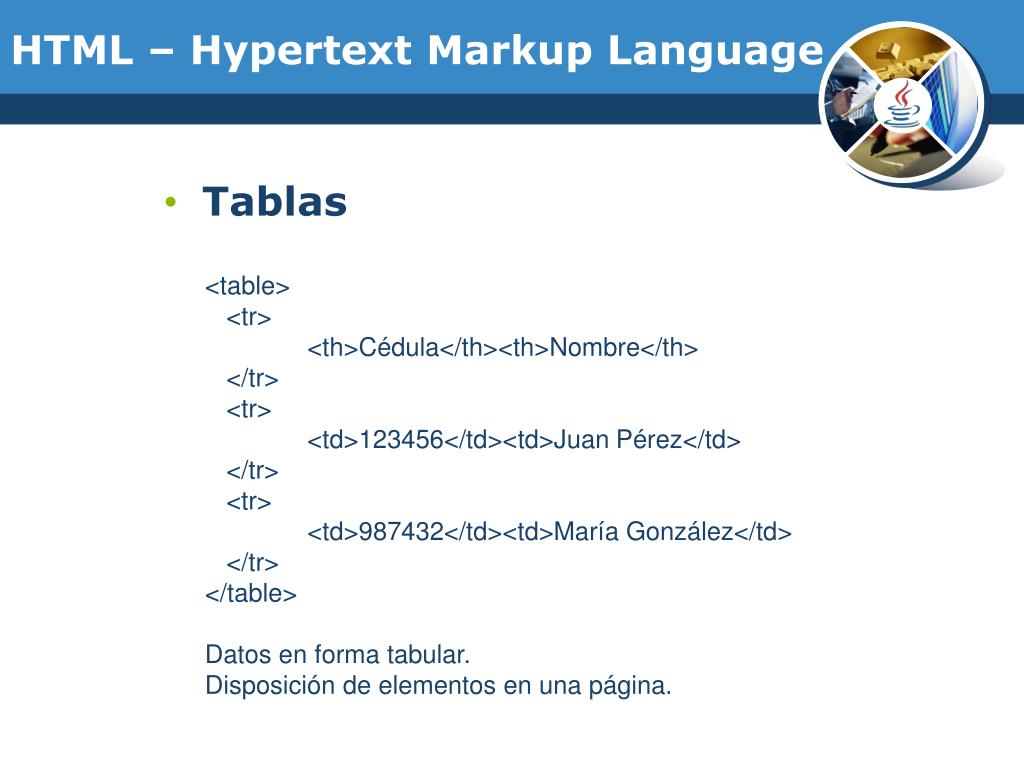 HTML – Hypertext Markup Language

• Tablas

<table>
<tr>
<th>Cédula</th><th>Nombre</th>
</tr>
<tr>
<td>123456</td><td>Juan Pérez</td>
</tr>
<tr>
<td>987432</td><td>María González</td>
</tr>
</table>

Datos en forma tabular.
Disposición de elementos en una página.